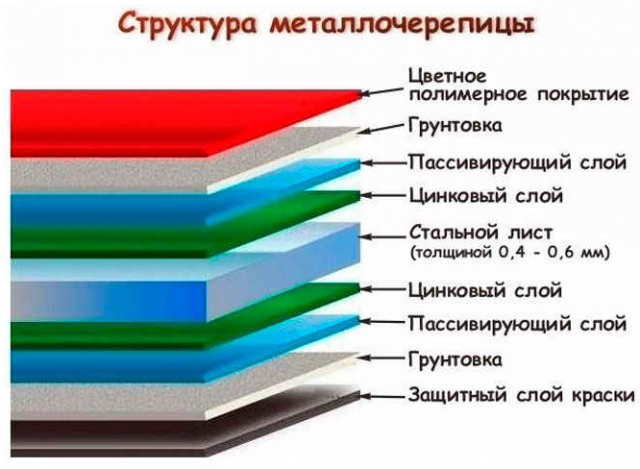 Структура металлочерепицы

Цветное полимерное покрытие

Грунтовка

Пассивирующий слой

Цинковый слой

Стальной лист
(толщиной 0,4 - 0,6 мм)

Цинковый слой

Пассивирующий слой

Грунтовка

Защитный слой краски